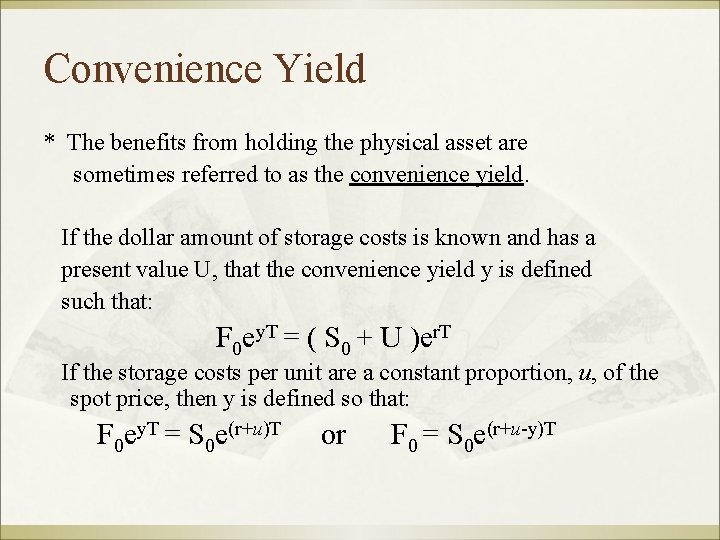 Convenience Yield

* The benefits from holding the physical asset are sometimes referred to as the convenience yield.

If the dollar amount of storage costs is known and has a present value U, that the convenience yield y is defined such that:

$F_0e^{yT} = ( S_0 + U )e^{rT}$

If the storage costs per unit are a constant proportion, $u$, of the spot price, then y is defined so that:

$F_0e^{yT} = S_0e^{(r+u)T}$ or $F_0 = S_0e^{(r+u-y)T}$